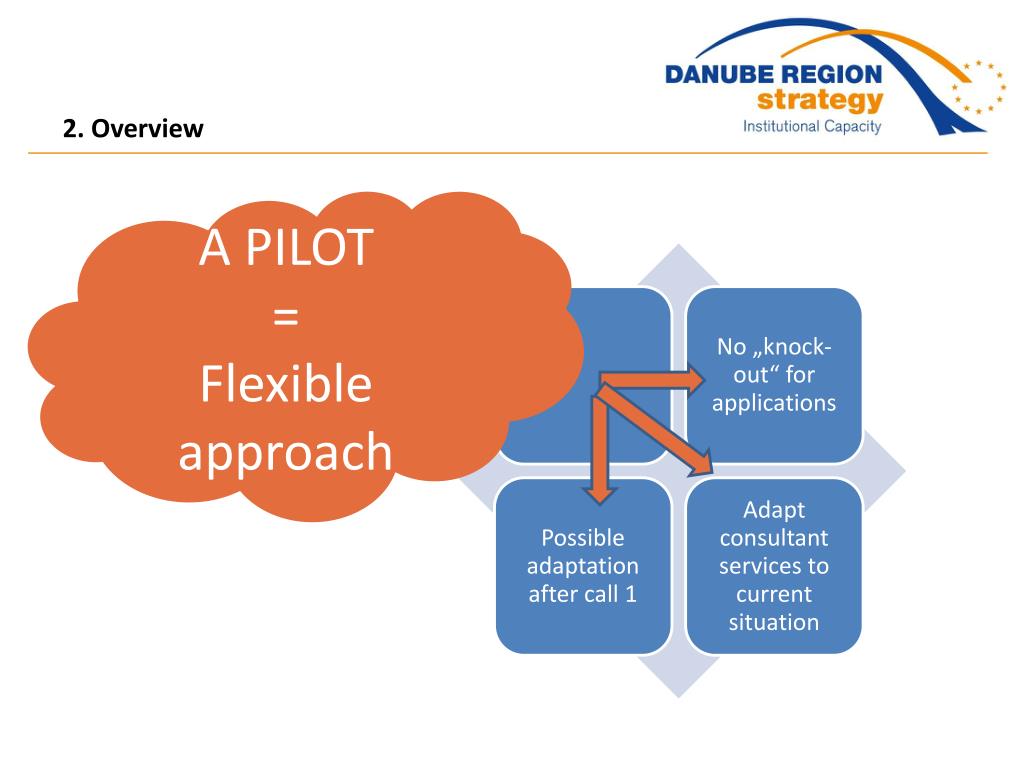 DANUBE REGION
strategy
Institutional Capacity

2. Overview

A PILOT
=
Flexible approach

No „knock-out“ for applications

Possible adaptation after call 1

Adapt consultant services to current situation